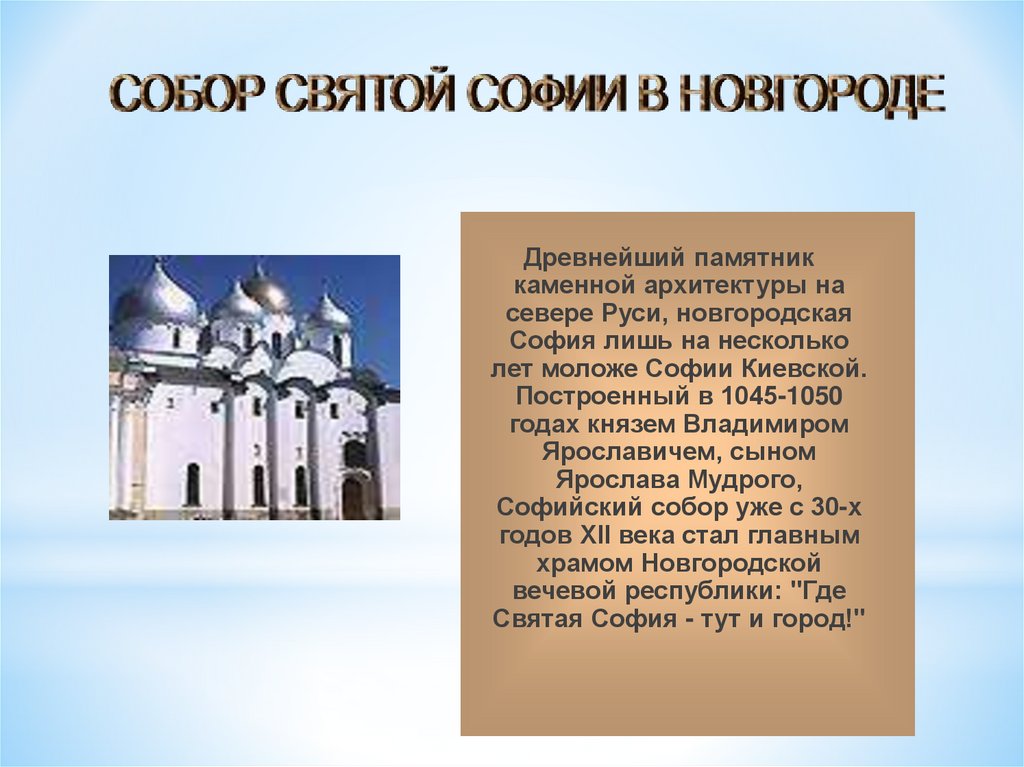 СОБОР СВЯТОЙ СОФИИ В НОВГОРОДЕ

Древнейший памятник каменной архитектуры на севере Руси, новгородская София лишь на несколько лет моложе Софии Киевской. Построенный в 1045-1050 годах князем Владимиром Ярославичем, сыном Ярослава Мудрого, Софийский собор уже с 30-х годов XII века стал главным храмом Новгородской вечевой республики: "Где Святая София - тут и город!"